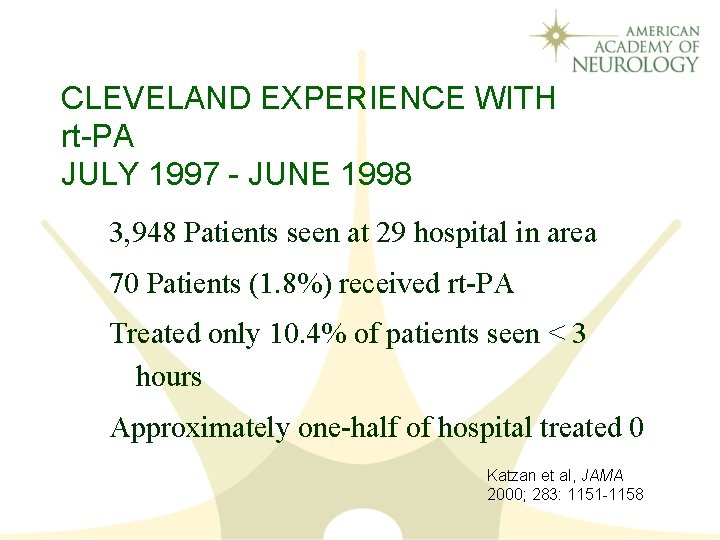 AMERICAN ACADEMY OF NEUROLOGY

CLEVELAND EXPERIENCE WITH rt-PA
JULY 1997 - JUNE 1998

3,948 Patients seen at 29 hospital in area

70 Patients (1.8%) received rt-PA

Treated only 10.4% of patients seen < 3 hours

Approximately one-half of hospital treated 0

Katzan et al, JAMA 2000; 283: 1151-1158